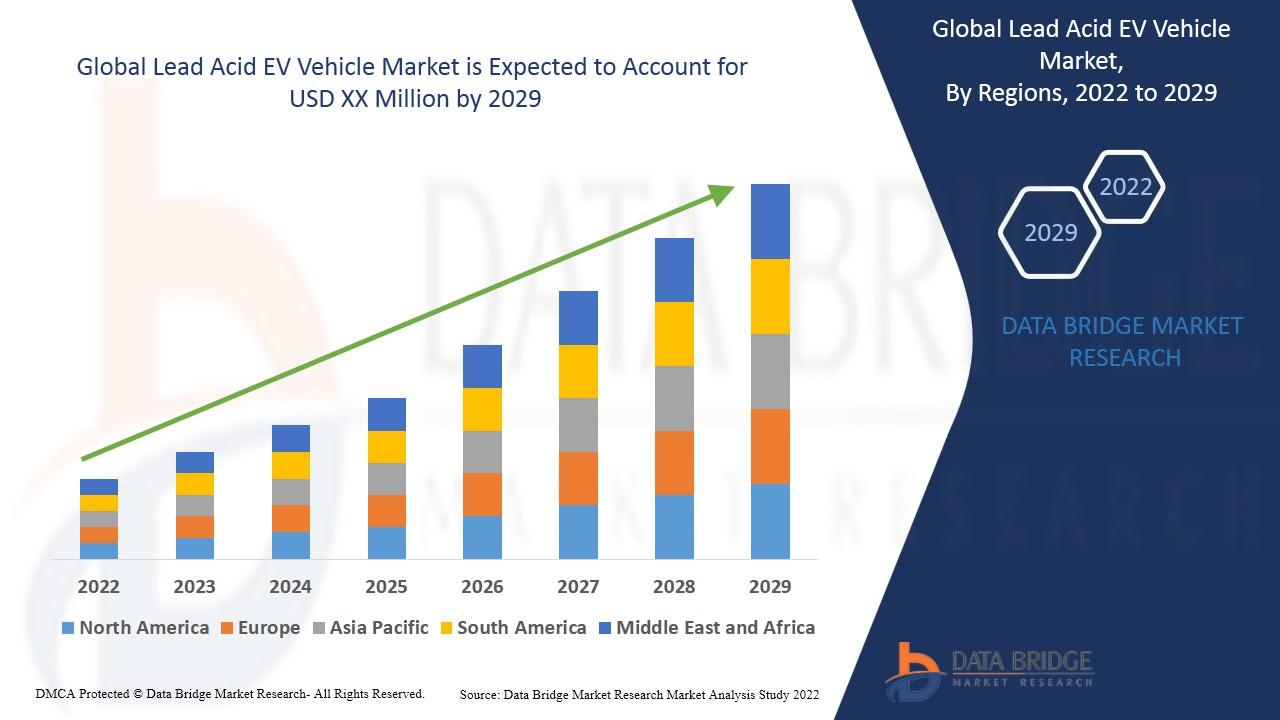 Global Lead Acid EV Vehicle Market is Expected to Account for USD XX Million by 2029

2022
2023
2024
2025
2026
2027
2028
2029

North America
Europe
Asia Pacific
South America
Middle East and Africa

Global Lead Acid EV Vehicle Market,
By Regions, 2022 to 2029

2022
2029

DATA BRIDGE MARKET RESEARCH

DATA BRIDGE
MARKET RESEARCH

DMCA Protected © Data Bridge Market Research- All Rights Reserved.

Source: Data Bridge Market Research Market Analysis Study 2022